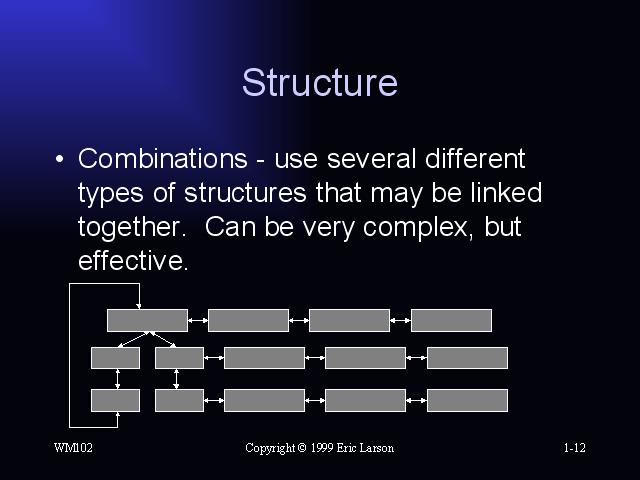 Structure

• Combinations - use several different types of structures that may be linked together. Can be very complex, but effective.

WM102

Copyright © 1999 Eric Larson

1-12